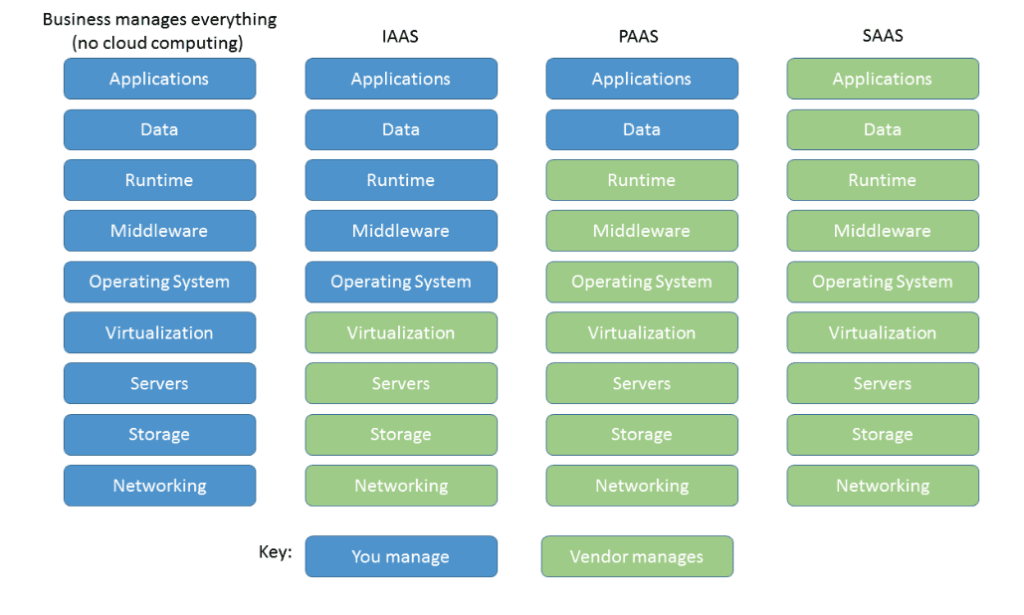 Business manages everything (no cloud computing)

Applications

Data

Runtime

Middleware

Operating System

Virtualization

Servers

Storage

Networking

IAAS

Applications

Data

Runtime

Middleware

Operating System

Virtualization

Servers

Storage

Networking

PAAS

Applications

Data

Runtime

Middleware

Operating System

Virtualization

Servers

Storage

Networking

SAAS

Applications

Data

Runtime

Middleware

Operating System

Virtualization

Servers

Storage

Networking

Key: You manage Vendor manages